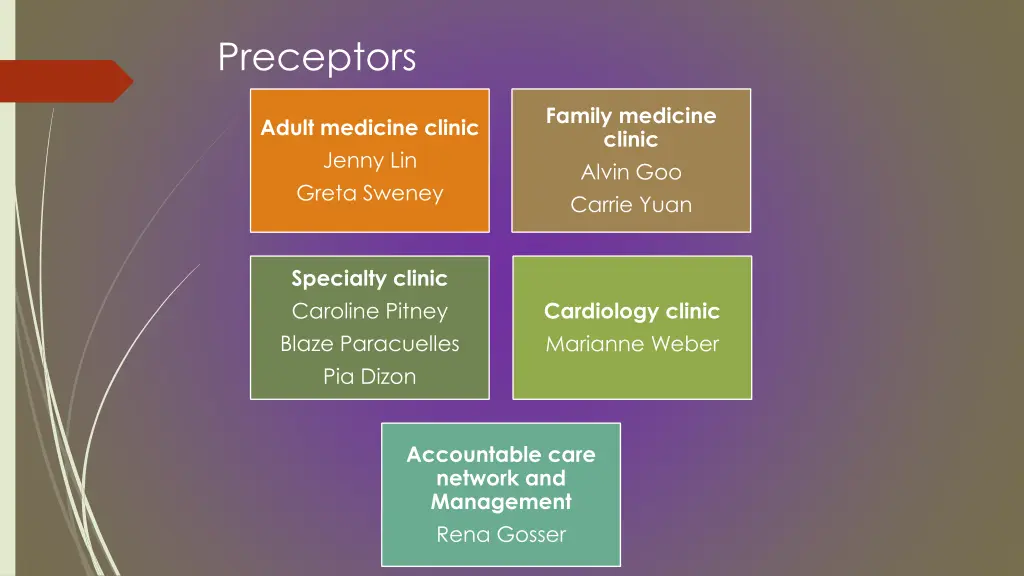 Preceptors

Adult medicine clinic
Jenny Lin
Greta Sweney

Family medicine clinic
Alvin Goo
Carrie Yuan

Specialty clinic
Caroline Pitney
Blaze Paracuelles
Pia Dizon

Cardiology clinic
Marianne Weber

Accountable care network and Management
Rena Gosser